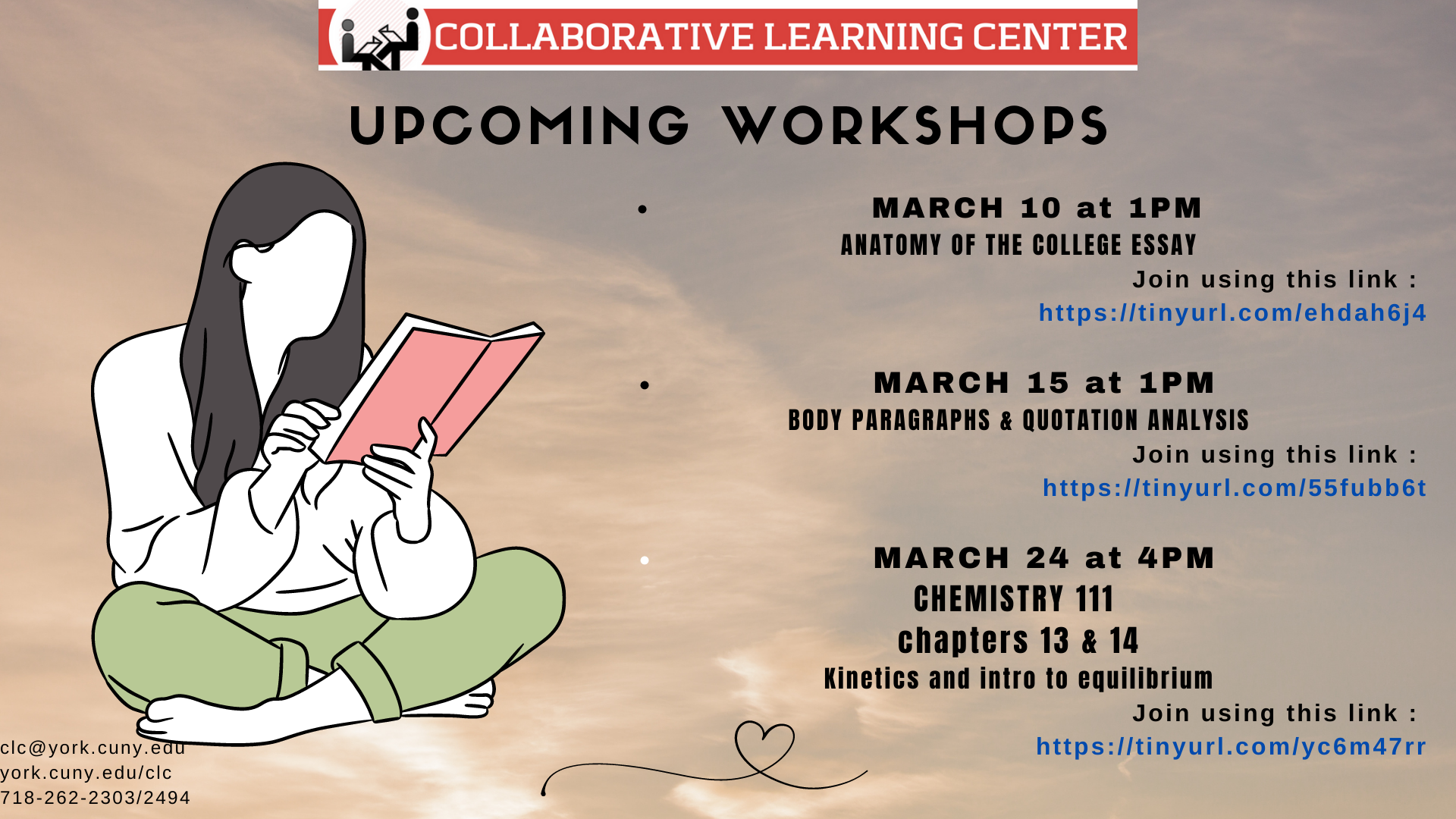 COLLABORATIVE LEARNING CENTER

UPCOMING WORKSHOPS

• MARCH 10 at 1PM
ANATOMY OF THE COLLEGE ESSAY
Join using this link :
https://tinyurl.com/ehdah6j4

• MARCH 15 at 1PM
BODY PARAGRAPHS & QUOTATION ANALYSIS
Join using this link :
https://tinyurl.com/55fubb6t

• MARCH 24 at 4PM
CHEMISTRY 111
chapters 13 & 14
Kinetics and intro to equilibrium
Join using this link :
https://tinyurl.com/yc6m47rr

clc@york.cuny.edu
york.cuny.edu/clc
718-262-2303/2494